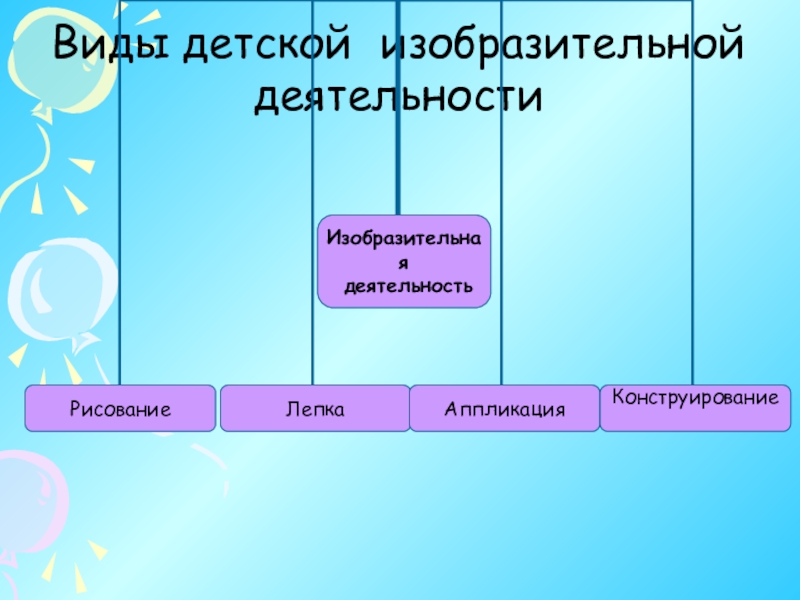 Виды детской изобразительной деятельности

Изобразительная деятельность

Рисование

Лепка

Аппликация

Конструирование